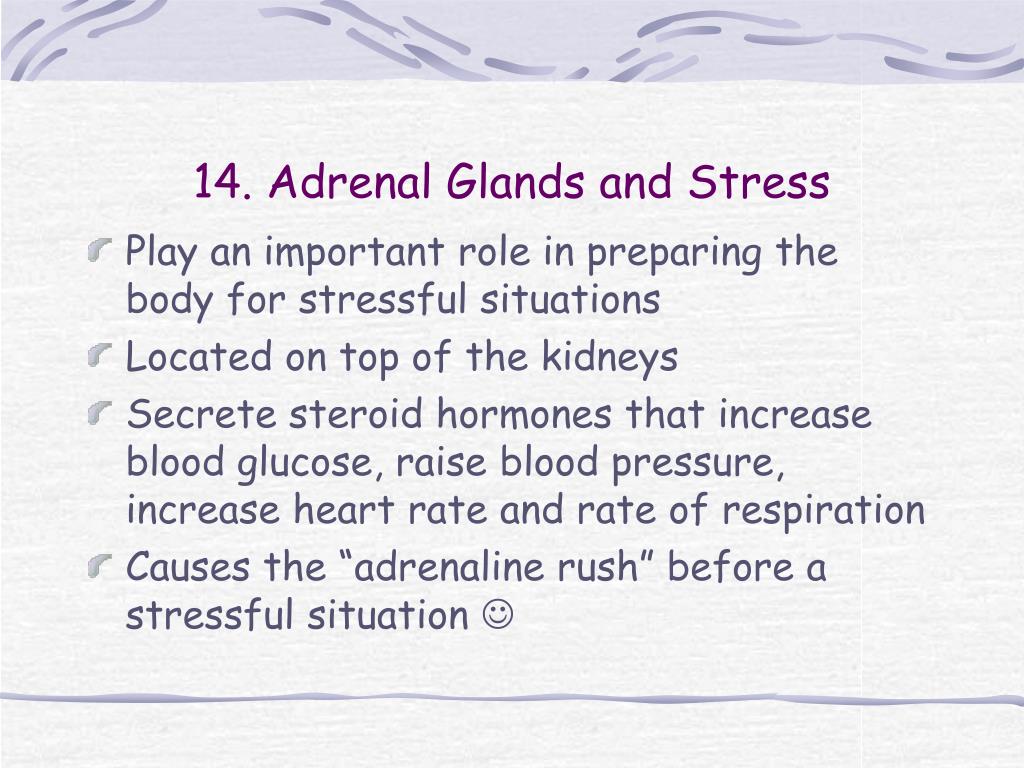 14. Adrenal Glands and Stress

Play an important role in preparing the body for stressful situations

Located on top of the kidneys

Secrete steroid hormones that increase blood glucose, raise blood pressure, increase heart rate and rate of respiration

Causes the “adrenaline rush” before a stressful situation ☺